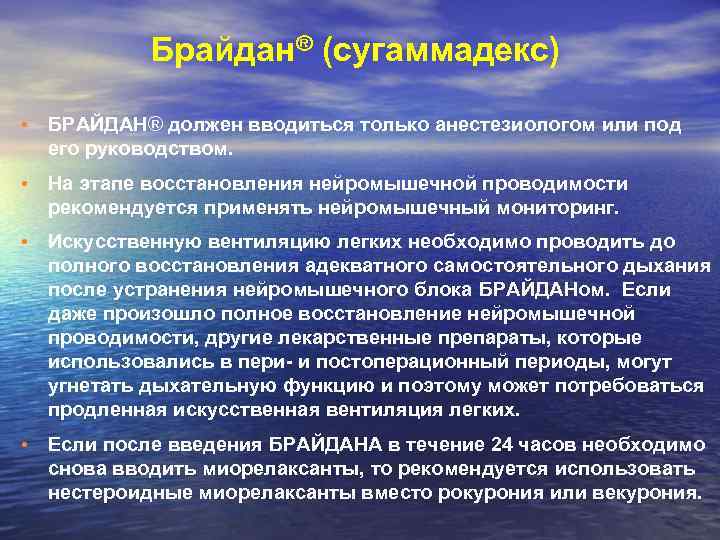 Брайдан® (сугаммадекс)

• БРАЙДАН® должен вводиться только анестезиологом или под его руководством.

• На этапе восстановления нейромышечной проводимости рекомендуется применять нейромышечный мониторинг.

• Искусственную вентиляцию легких необходимо проводить до полного восстановления адекватного самостоятельного дыхания после устранения нейромышечного блока БРАЙДАНом. Если даже произошло полное восстановление нейромышечной проводимости, другие лекарственные препараты, которые использовались в пери- и постоперационный периоды, могут угнетать дыхательную функцию и поэтому может потребоваться продленная искусственная вентиляция легких.

• Если после введения БРАЙДАНА в течение 24 часов необходимо снова вводить миорелаксанты, то рекомендуется использовать нестероидные миорелаксанты вместо рокурония или векурония.